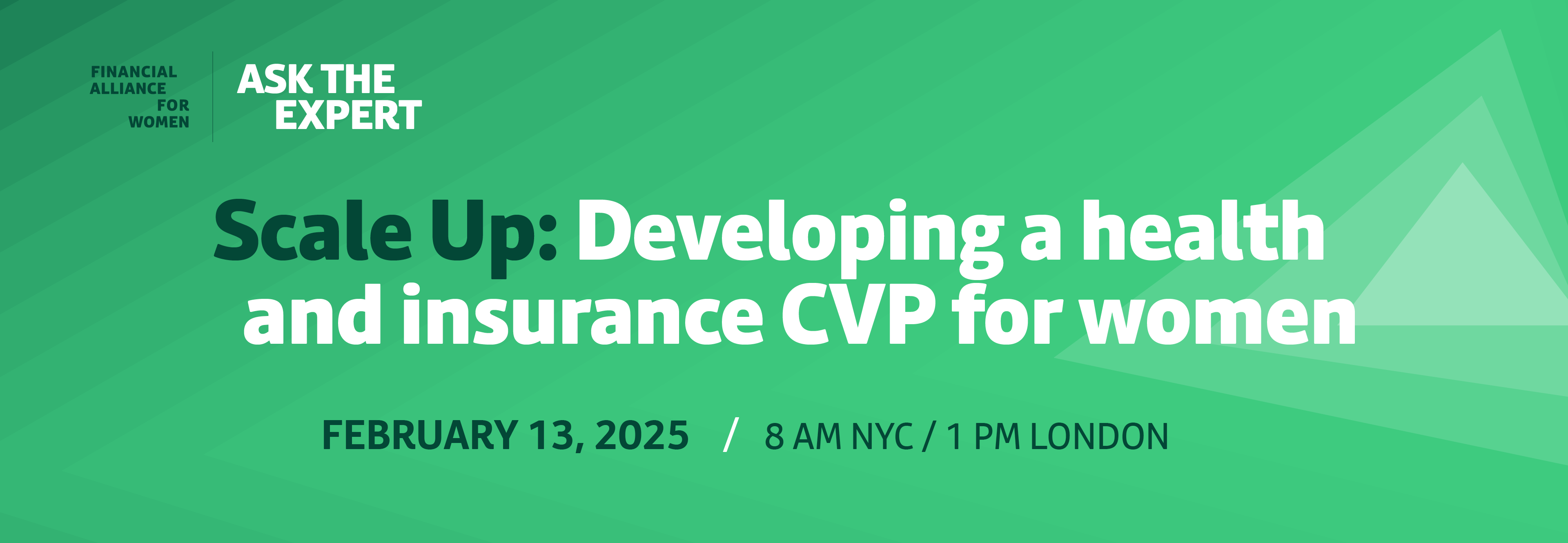 FINANCIAL ALLIANCE FOR WOMEN

ASK THE EXPERT

Scale Up: Developing a health and insurance CVP for women

FEBRUARY 13, 2025 / 8 AM NYC / 1 PM LONDON